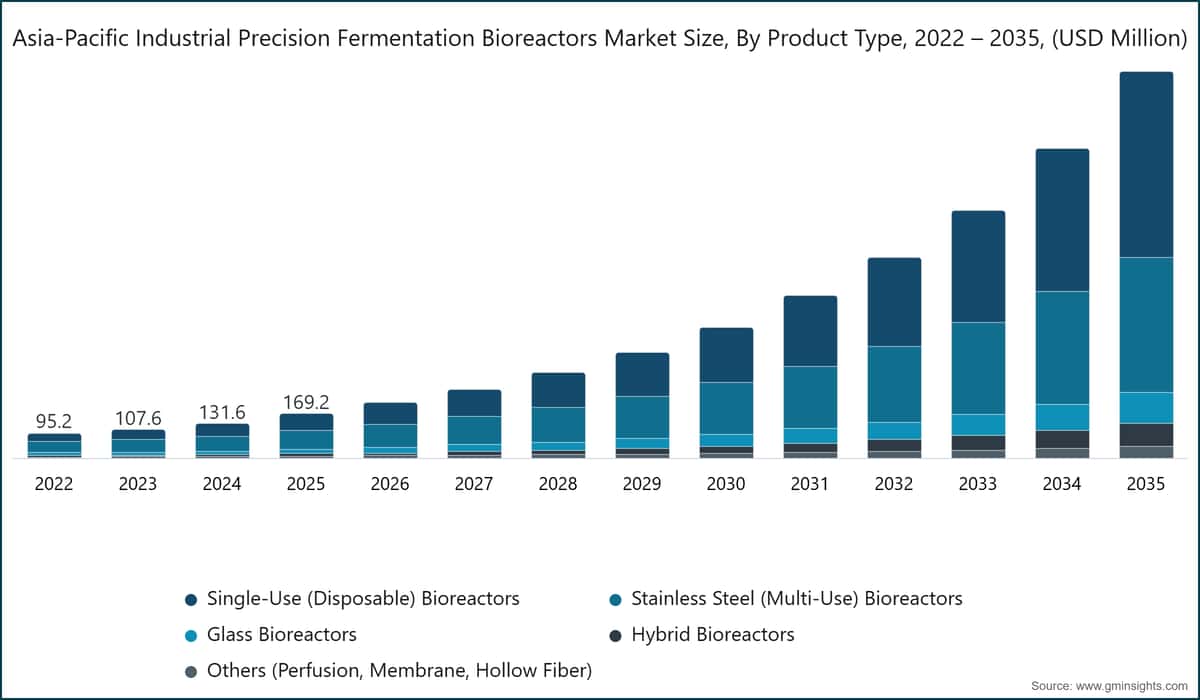 Asia-Pacific Industrial Precision Fermentation Bioreactors Market Size, By Product Type, 2022 – 2035, (USD Million)

95.2
107.6
131.6
169.2

2022
2023
2024
2025
2026
2027
2028
2029
2030
2031
2032
2033
2034
2035

Single-Use (Disposable) Bioreactors
Stainless Steel (Multi-Use) Bioreactors
Glass Bioreactors
Hybrid Bioreactors
Others (Perfusion, Membrane, Hollow Fiber)

Source: www.gminsights.com